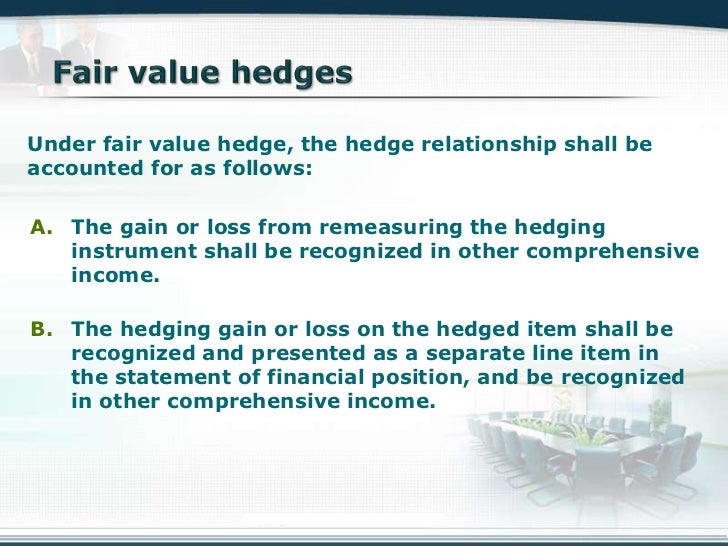 Fair value hedges

Under fair value hedge, the hedge relationship shall be accounted for as follows:

A. The gain or loss from remeasuring the hedging instrument shall be recognized in other comprehensive income.

B. The hedging gain or loss on the hedged item shall be recognized and presented as a separate line item in the statement of financial position, and be recognized in other comprehensive income.